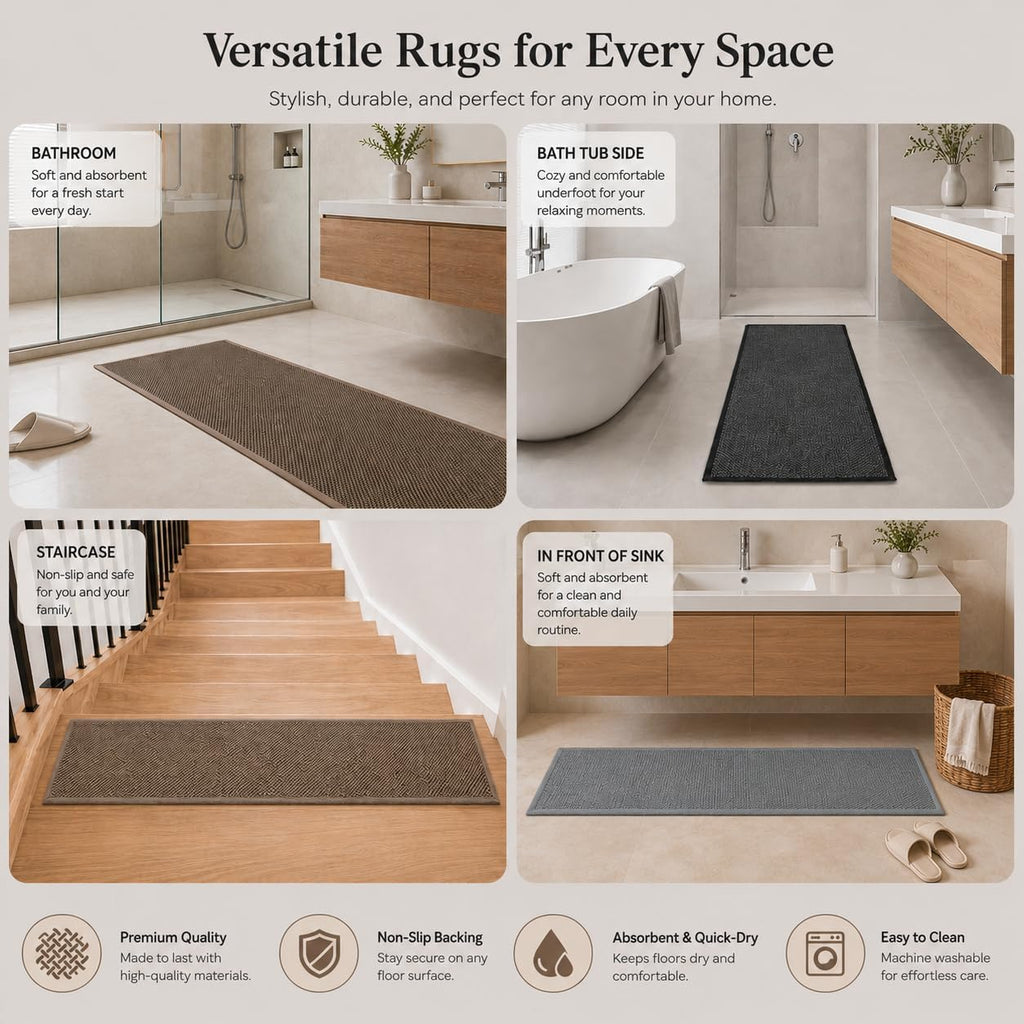 Versatile Rugs for Every Space

Stylish, durable, and perfect for any room in your home.

BATHROOM
Soft and absorbent for a fresh start every day.

BATH TUB SIDE
Cozy and comfortable underfoot for your relaxing moments.

STAIRCASE
Non-slip and safe for you and your family.

IN FRONT OF SINK
Soft and absorbent for a clean and comfortable daily routine.

Premium Quality
Made to last with high-quality materials.

Non-Slip Backing
Stay secure on any floor surface.

Absorbent & Quick-Dry
Keeps floors dry and comfortable.

Easy to Clean
Machine washable for effortless care.